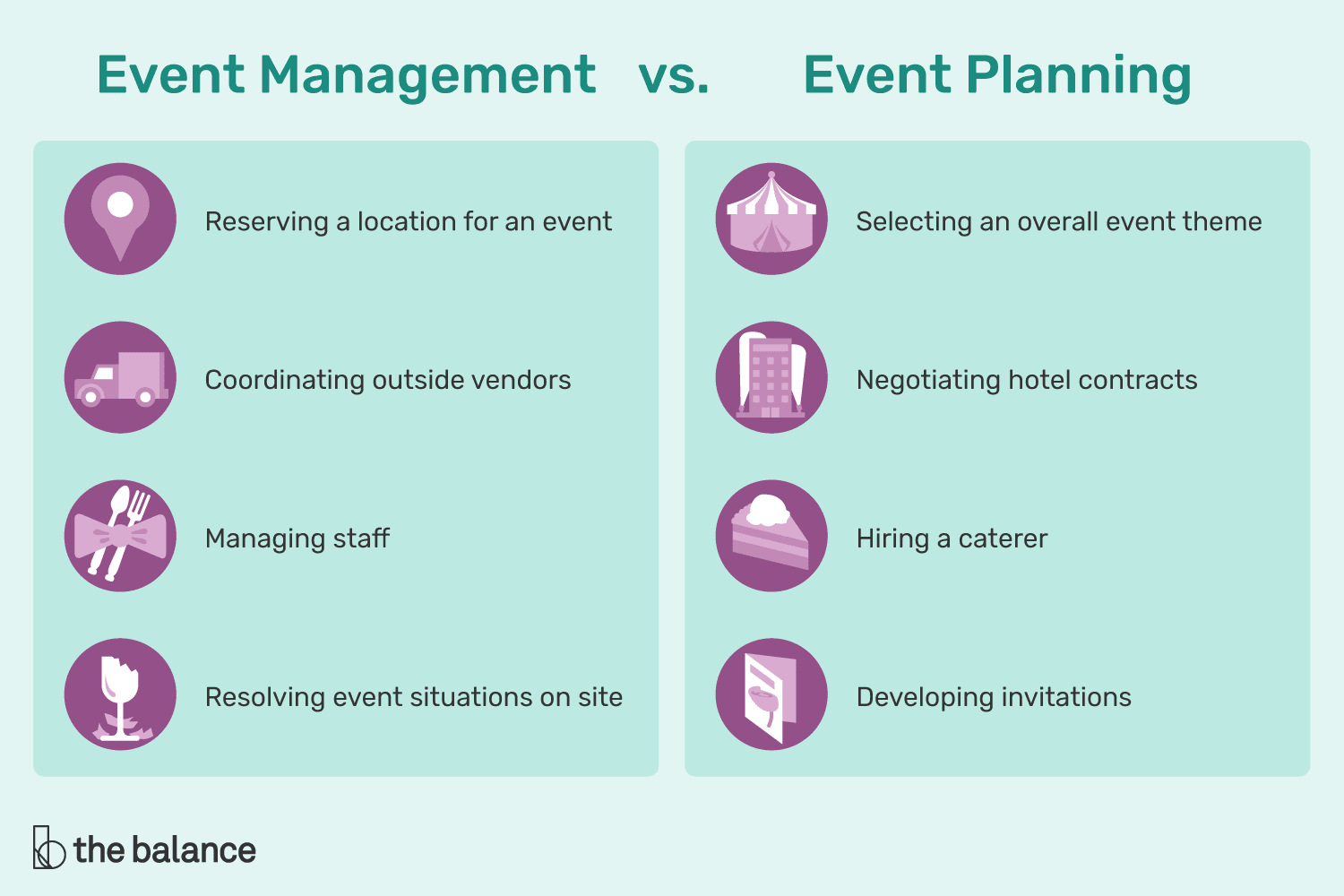 Event Management vs. Event Planning

Reserving a location for an event

Coordinating outside vendors

Managing staff

Resolving event situations on site

Selecting an overall event theme

Negotiating hotel contracts

Hiring a caterer

Developing invitations

the balance